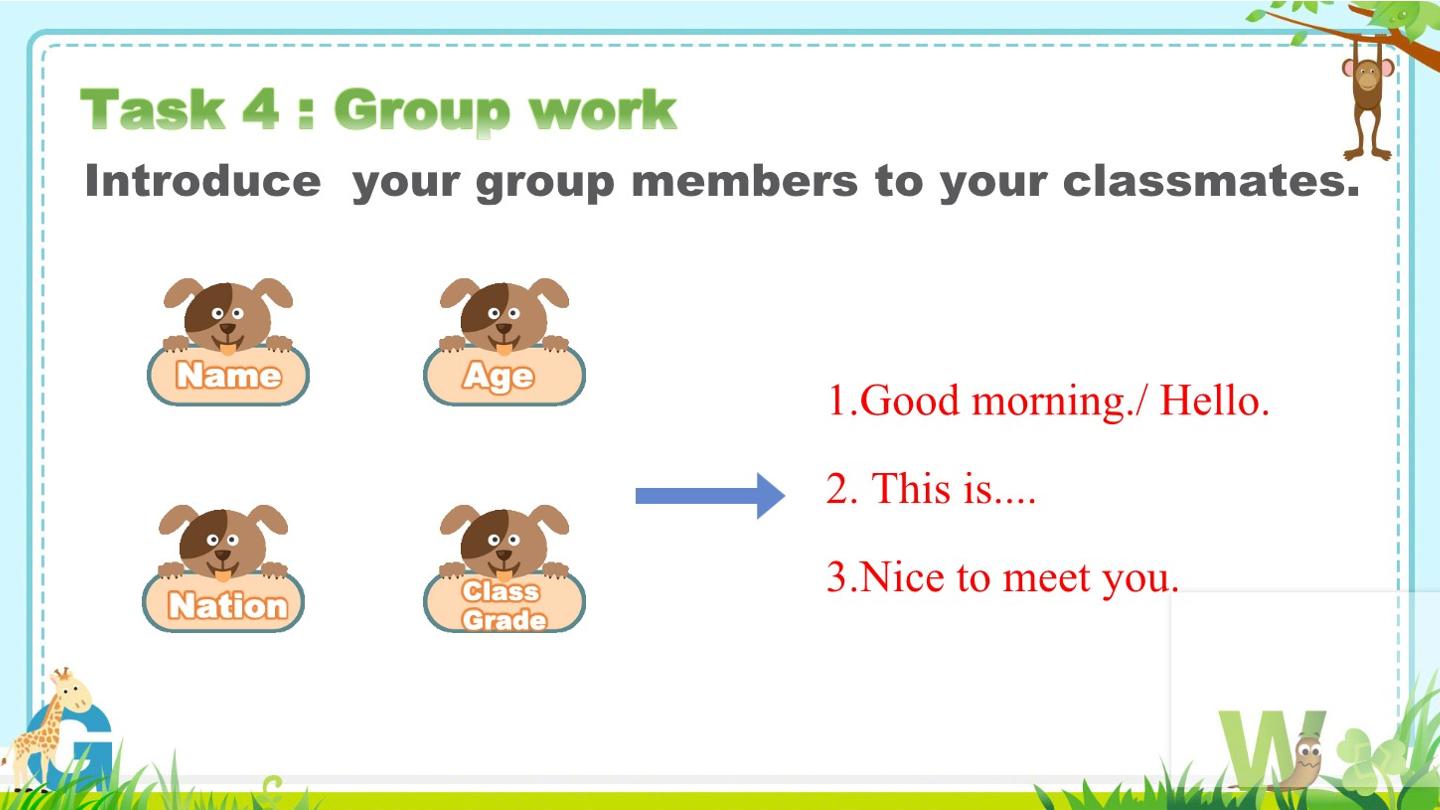 Task 4 : Group work

Introduce your group members to your classmates.

Name

Age

Nation

Class
Grade

1.Good morning./ Hello.

2. This is....

3.Nice to meet you.